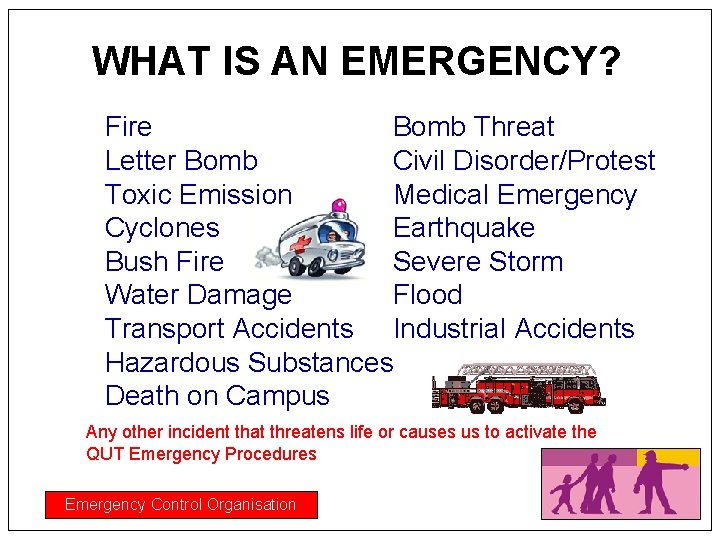 WHAT IS AN EMERGENCY?

Fire
Letter Bomb
Toxic Emission
Cyclones
Bush Fire
Water Damage
Transport Accidents
Hazardous Substances
Death on Campus

Bomb Threat
Civil Disorder/Protest
Medical Emergency
Earthquake
Severe Storm
Flood
Industrial Accidents

Any other incident that threatens life or causes us to activate the QUT Emergency Procedures

Emergency Control Organisation